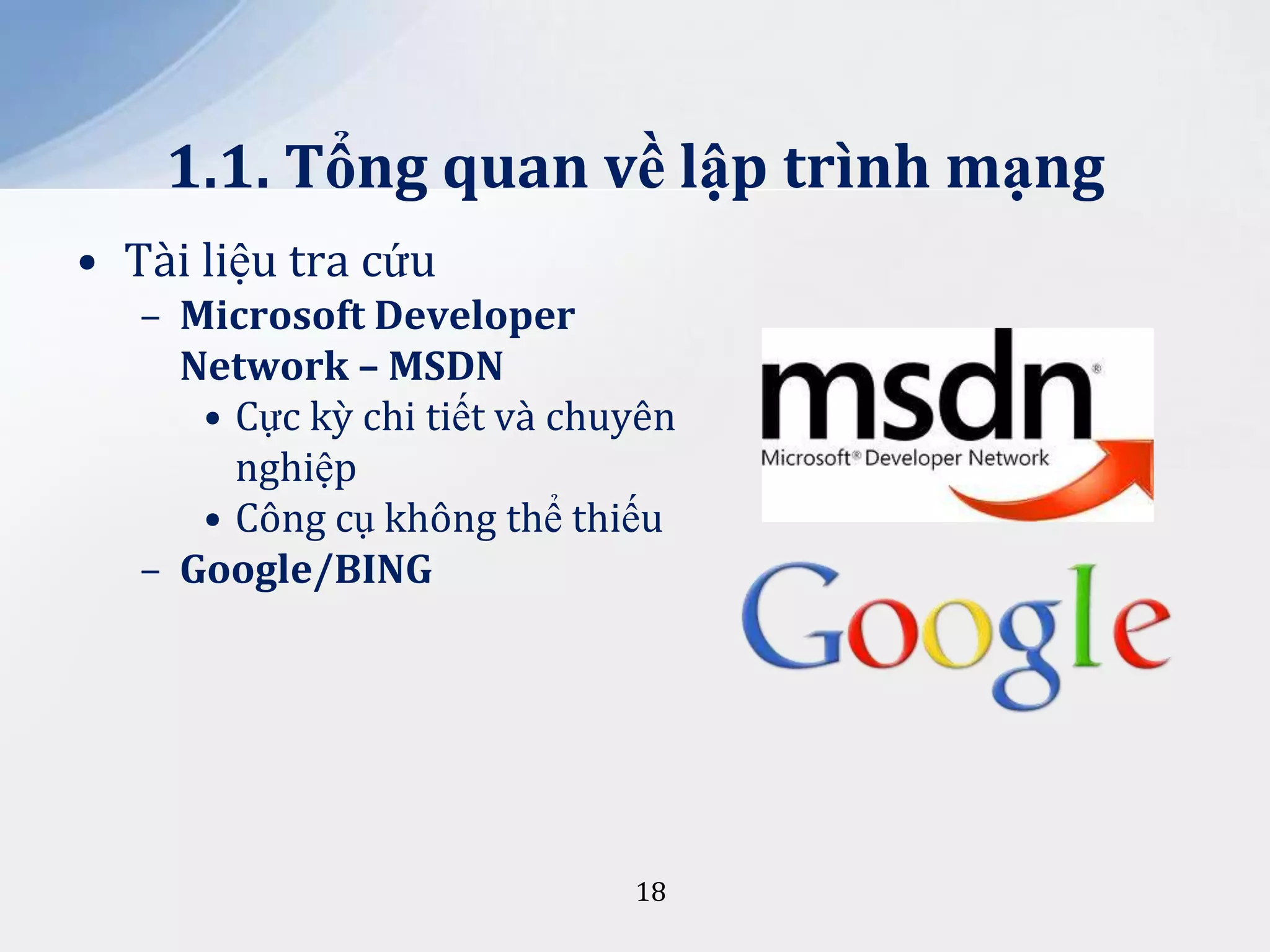 1.1. Tổng quan về lập trình mạng

• Tài liệu tra cứu
– Microsoft Developer Network – MSDN
• Cực kỳ chi tiết và chuyên nghiệp
• Công cụ không thể thiếu
– Google/BING

msdn®
Microsoft® Developer Network

Google

18